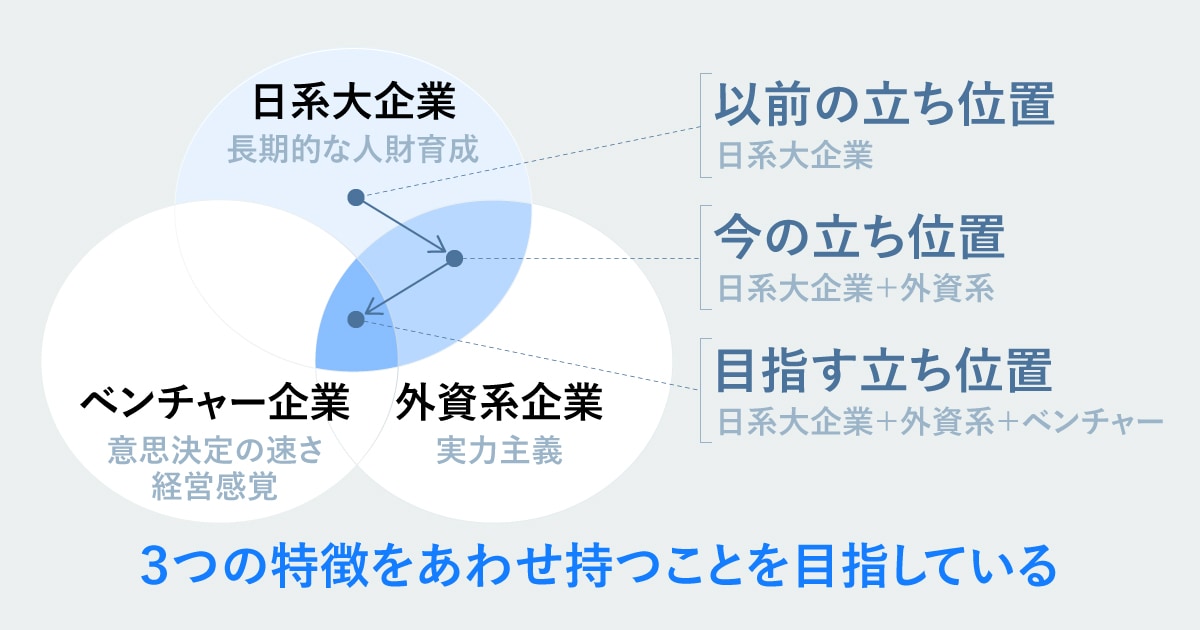 日系大企業
長期的な人財育成

ベンチャー企業
意思決定の速さ
経営感覚

外資系企業
実力主義

以前の立ち位置
日系大企業

今の立ち位置
日系大企業+外資系

目指す立ち位置
日系大企業+外資系+ベンチャー

3つの特徴をあわせ持つことを目指している